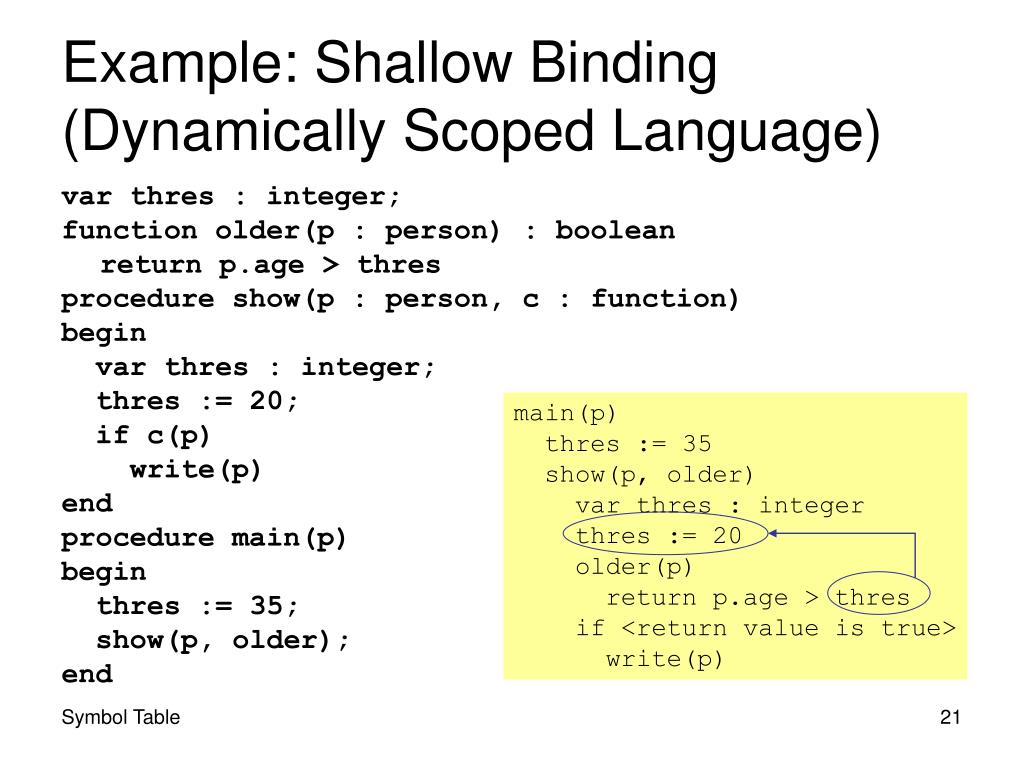 Example: Shallow Binding (Dynamically Scoped Language)

var thres : integer;
function older(p : person) : boolean
return p.age > thres
procedure show(p : person, c : function)
begin
var thres : integer;
thres := 20;
if c(p)
write(p)
end
procedure main(p)
begin
thres := 35;
show(p, older);
end

main(p)
thres := 35
show(p, older)
var thres : integer
thres := 20
older(p)
return p.age > thres
if <return value is true>
write(p)

Symbol Table

21